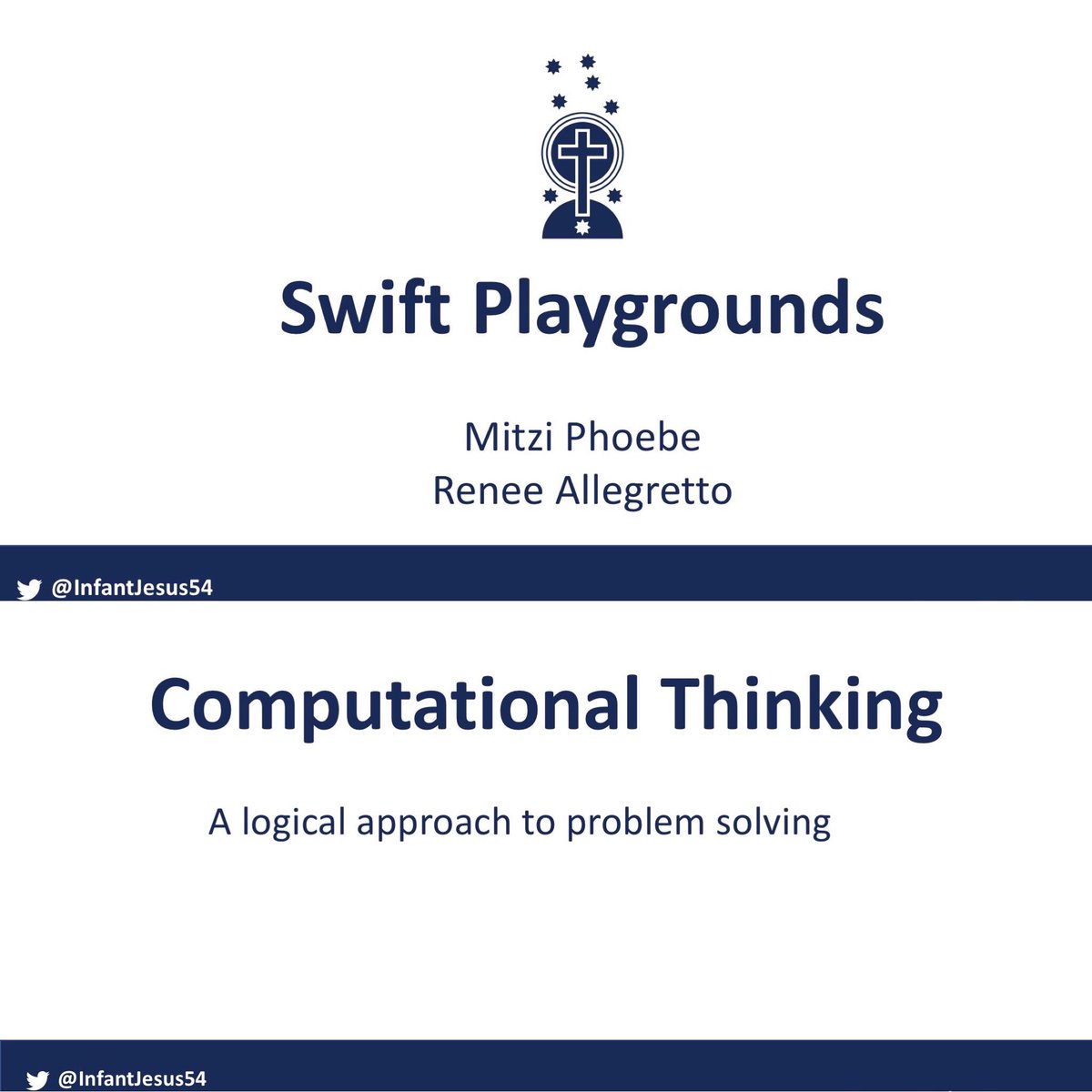 Swift Playgrounds

Mitzi Phoebe
Renee Allegretto

@InfantJesus54

Computational Thinking

A logical approach to problem solving

@InfantJesus54